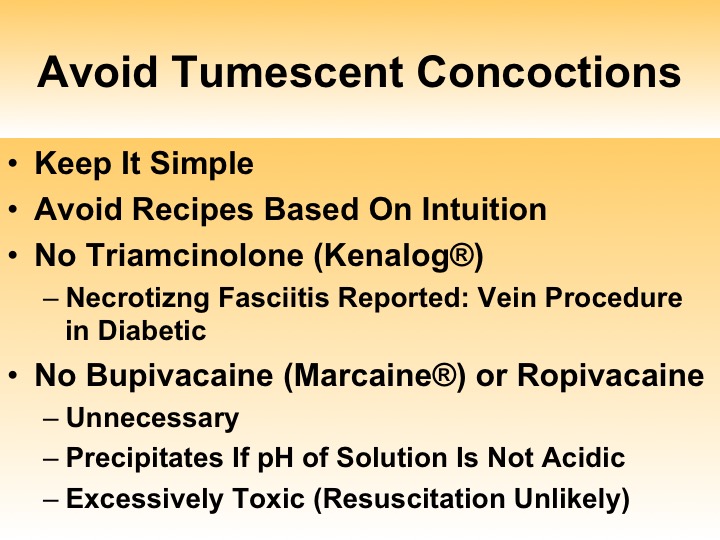 Avoid Tumescent Concoctions

• Keep It Simple
• Avoid Recipes Based On Intuition
• No Triamcinolone (Kenalog®)
– Necrotizng Fasciitis Reported: Vein Procedure in Diabetic
• No Bupivacaine (Marcaine®) or Ropivacaine
– Unnecessary
– Precipitates If pH of Solution Is Not Acidic
– Excessively Toxic (Resuscitation Unlikely)